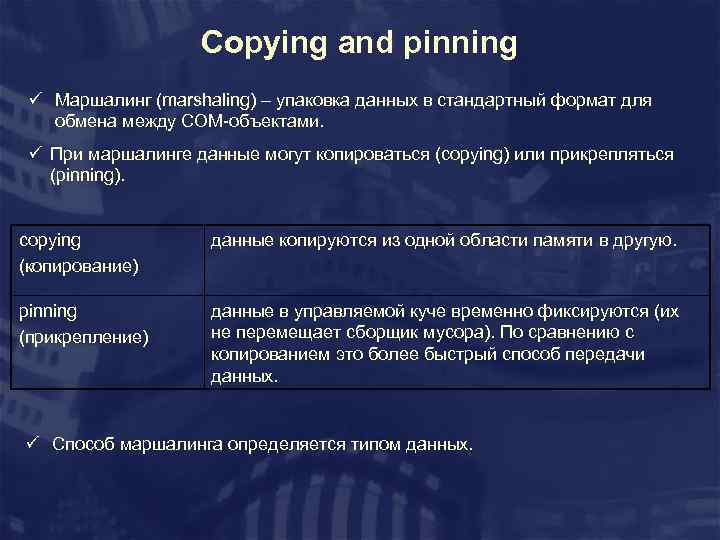 Copying and pinning

✓ Маршалинг (marshaling) – упаковка данных в стандартный формат для обмена между COM-объектами.

✓ При маршалинге данные могут копироваться (copying) или прикрепляться (pinning).

| copying (копирование) | данные копируются из одной области памяти в другую. |
|---|---|
| pinning (прикрепление) | данные в управляемой куче временно фиксируются (их не перемещает сборщик мусора). По сравнению с копированием это более быстрый способ передачи данных. |

✓ Способ маршалинга определяется типом данных.